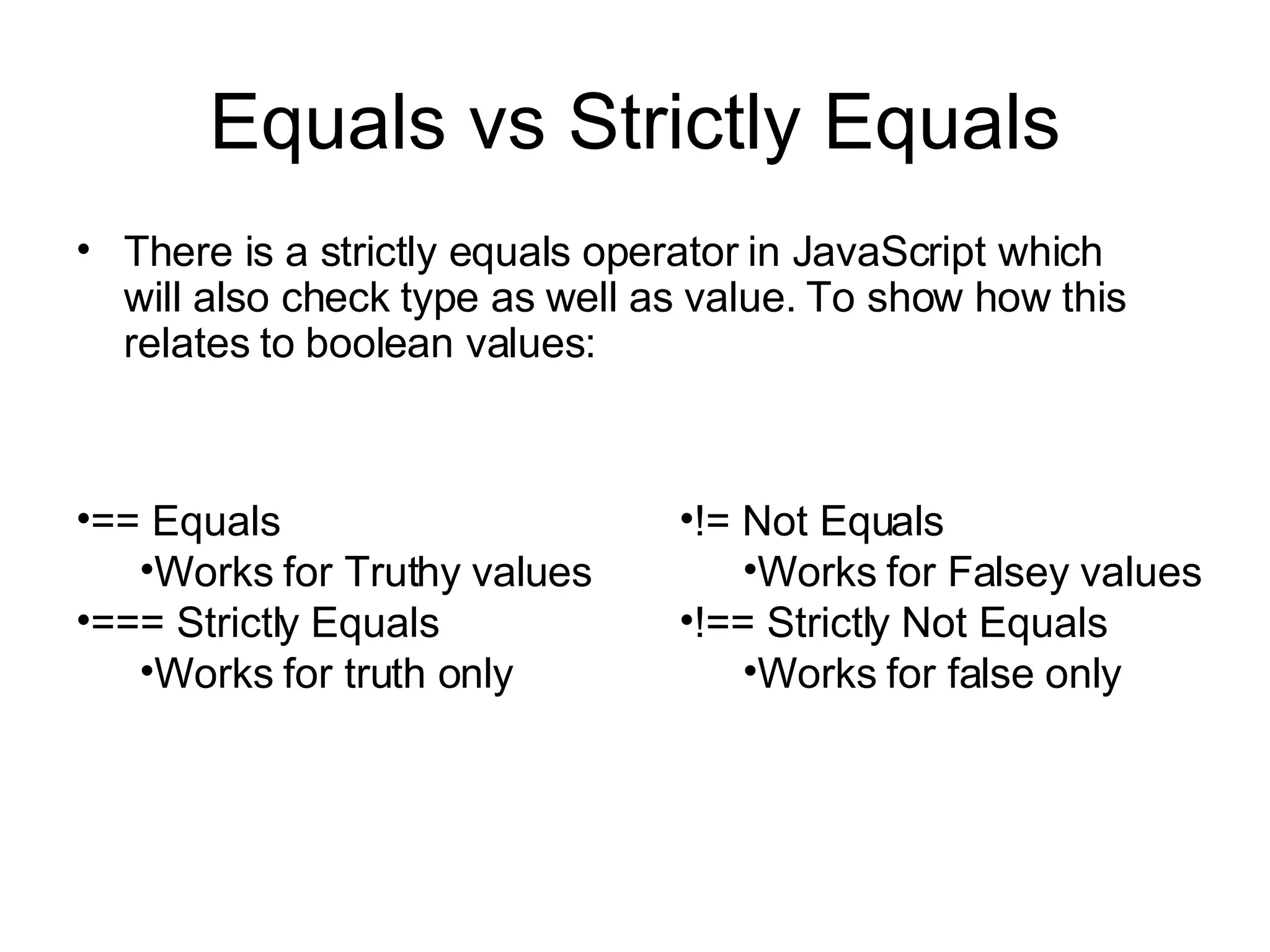 Equals vs Strictly Equals

• There is a strictly equals operator in JavaScript which will also check type as well as value. To show how this relates to boolean values:

•== Equals
•Works for Truthy values
•=== Strictly Equals
•Works for truth only

•!= Not Equals
•Works for Falsey values
•!== Strictly Not Equals
•Works for false only